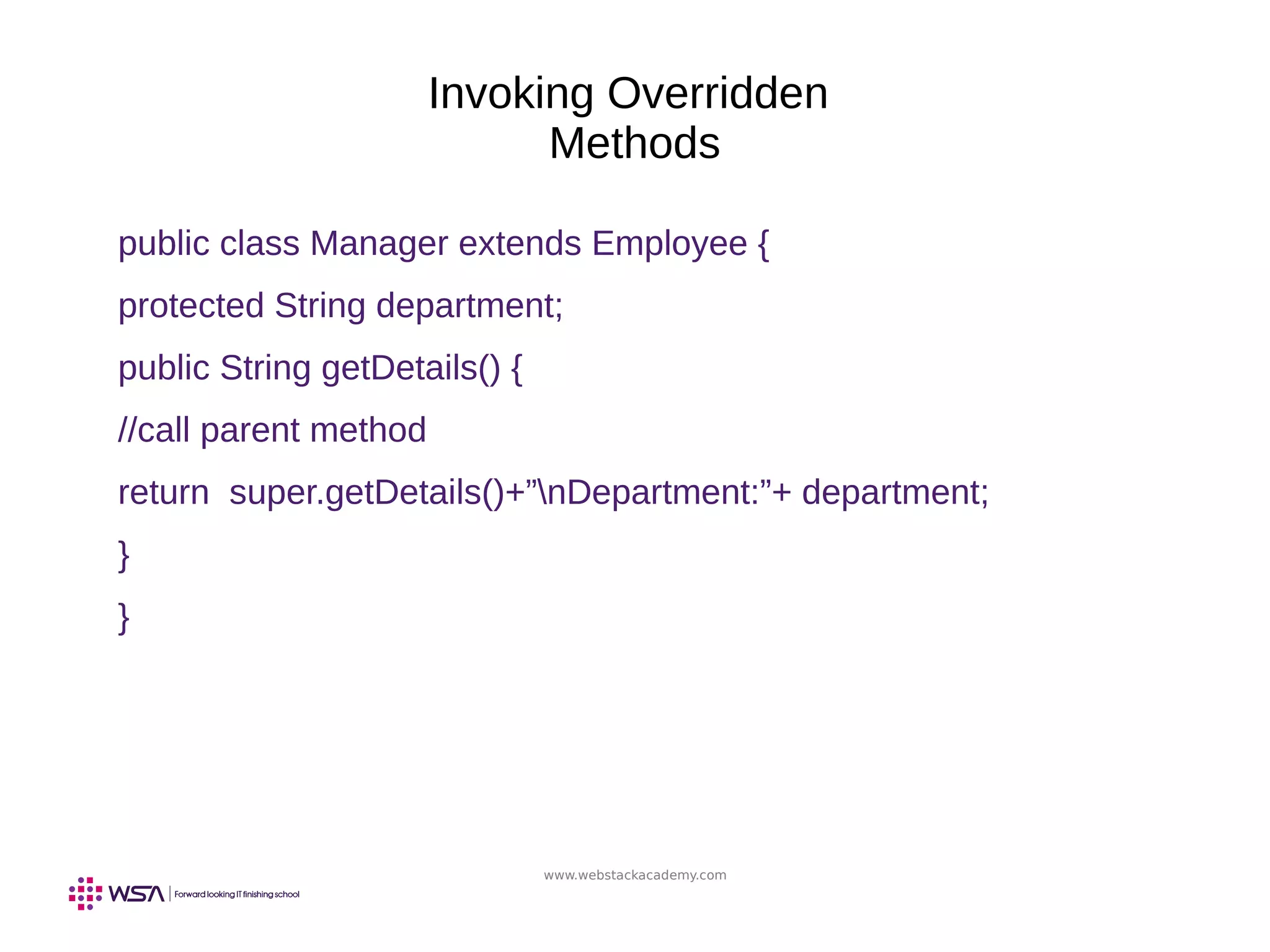 Invoking Overridden Methods

public class Manager extends Employee {

protected String department;

public String getDetails() {

//call parent method

return super.getDetails()+”\nDepartment:”+ department;

}

}

www.webstackacademy.com

WSA | Forward looking IT finishing school